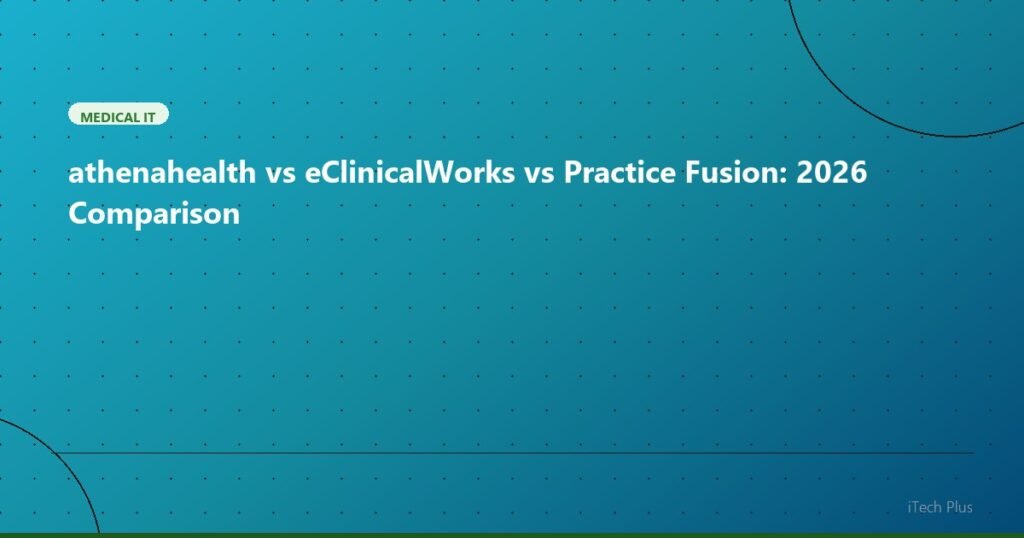 MEDICAL IT

athenahealth vs eClinicalWorks vs Practice Fusion: 2026 Comparison

iTech Plus